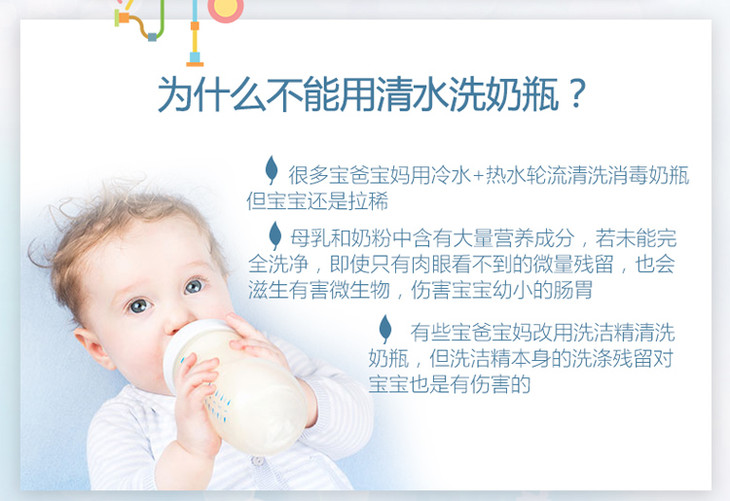 为什么不能用清水洗奶瓶？

很多宝爸宝妈用冷水+热水轮流清洗消毒奶瓶但宝宝还是拉稀

母乳和奶粉中含有大量营养成分，若未能完全洗净，即使只有肉眼看不到的微量残留，也会滋生有害微生物，伤害宝宝幼小的肠胃

有些宝爸宝妈改用洗洁精清洗奶瓶，但洗洁精本身的洗涤残留对宝宝也是有伤害的